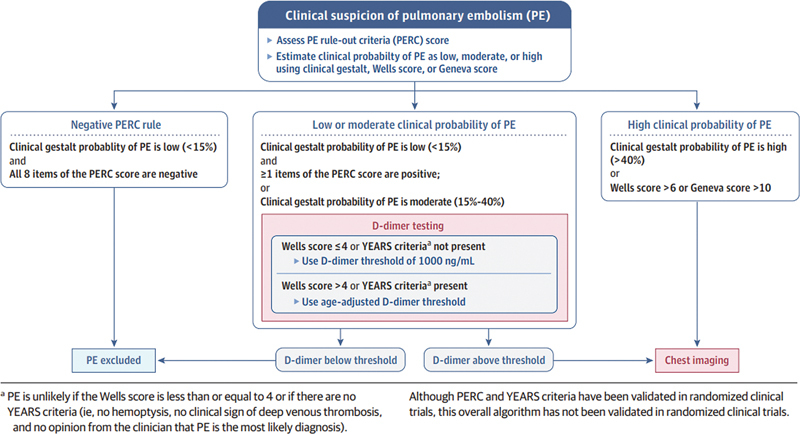 Clinical suspicion of pulmonary embolism (PE)

▸ Assess PE rule-out criteria (PERC) score
▸ Estimate clinical probabilty of PE as low, moderate, or high using clinical gestalt, Wells score, or Geneva score

Negative PERC rule

Clinical gestalt probablity of PE is low (<15%)
and
All 8 items of the PERC score are negative

Low or moderate clinical probability of PE

Clinical gestalt probability of PE is low (<15%)
and
≥1 items of the PERC score are positive;
or
Clinical gestalt probability of PE is moderate (15%-40%)

D-dimer testing

Wells score ≤4 or YEARS criteria$^a$ not present
▸ Use D-dimer threshold of 1000 ng/mL

Wells score >4 or YEARS criteria$^a$ present
▸ Use age-adjusted D-dimer threshold

High clinical probability of PE

Clinical gestalt probability of PE is high (>40%)
or
Wells score >6 or Geneva score >10

PE excluded

D-dimer below threshold

D-dimer above threshold

Chest imaging

$^a$ PE is unlikely if the Wells score is less than or equal to 4 or if there are no YEARS criteria (ie, no hemoptysis, no clinical sign of deep venous thrombosis, and no opinion from the clinician that PE is the most likely diagnosis).

Although PERC and YEARS criteria have been validated in randomized clinical trials, this overall algorithm has not been validated in randomized clinical trials.